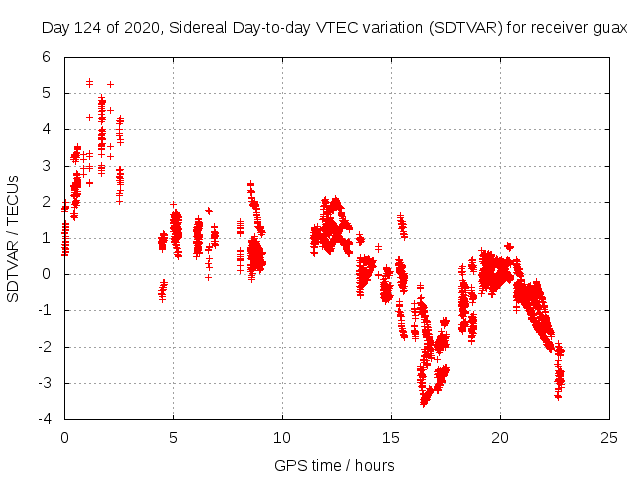 Day 124 of 2020, Sidereal Day-to-day VTEC variation (SDTVAR) for receiver guax

SDTVAR / TECUs

6
5
4
3
2
1
0
-1
-2
-3
-4

0
5
10
15
20
25

GPS time / hours